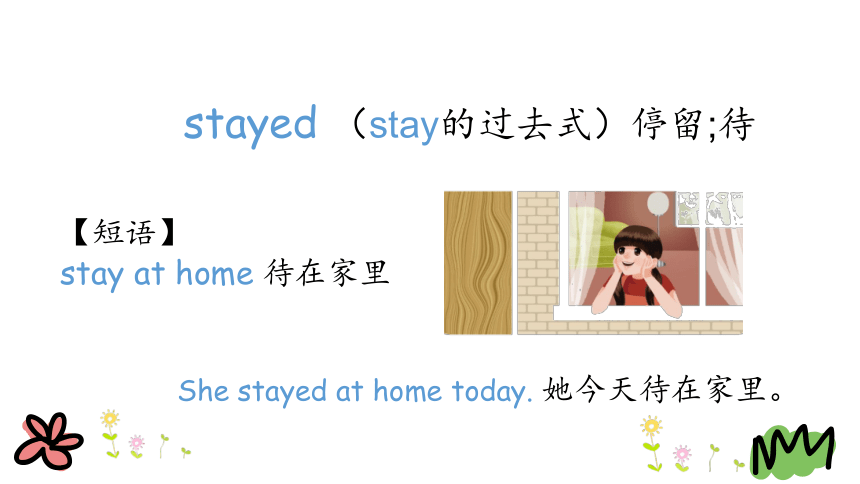 stayed （stay的过去式）停留;待

【短语】
stay at home 待在家里

She stayed at home today. 她今天待在家里。